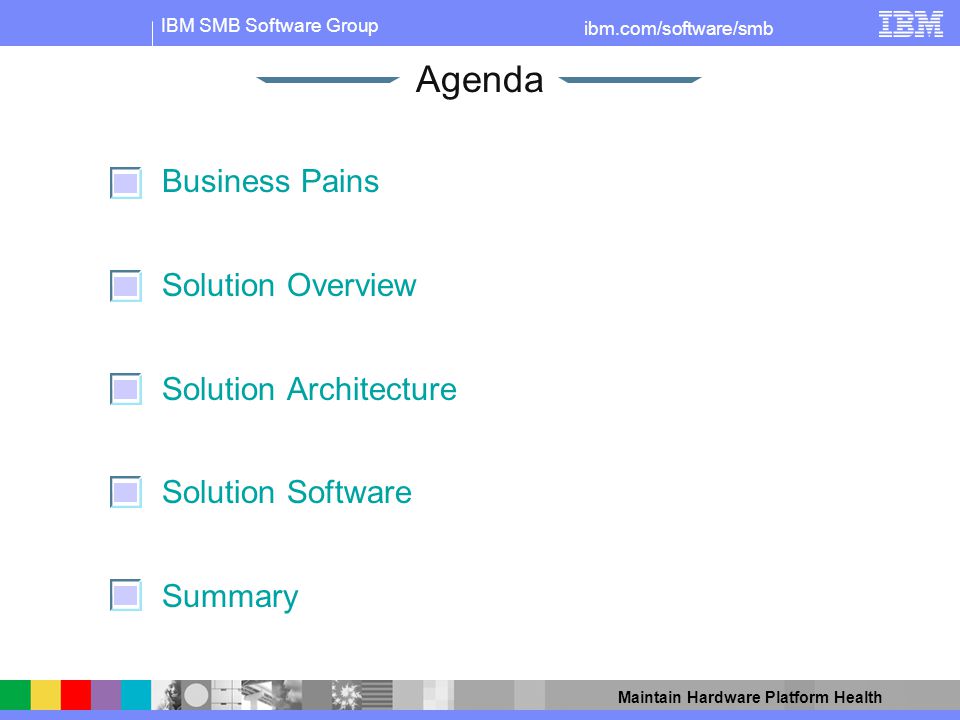 IBM SMB Software Group

ibm.com/software/smb

IBM

Agenda

Business Pains

Solution Overview

Solution Architecture

Solution Software

Summary

Maintain Hardware Platform Health